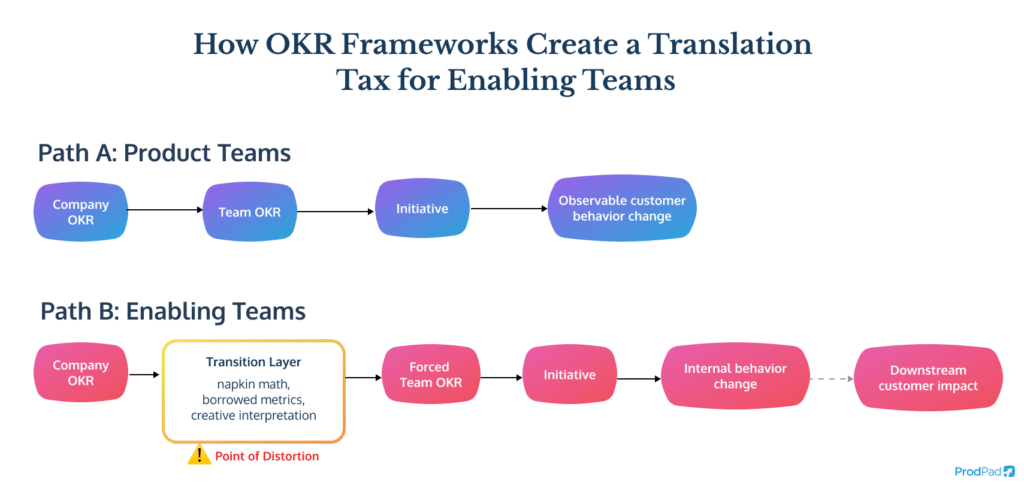 How OKR Frameworks Create a Translation Tax for Enabling Teams

Path A: Product Teams

Company OKR

Team OKR

Initiative

Observable customer behavior change

Path B: Enabling Teams

Company OKR

Transition Layer

napkin math, borrowed metrics, creative interpretation

Point of Distortion

Forced Team OKR

Initiative

Internal behavior change

Downstream customer impact

ProdPad